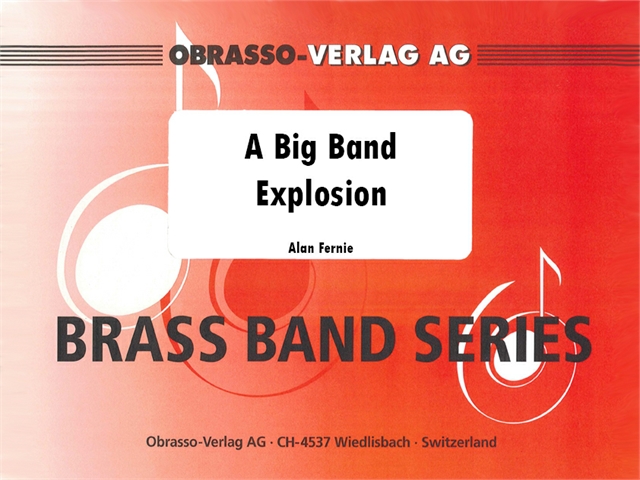 OBRASSO-VERLAG AG

A Big Band Explosion

Alan Fernie

BRASS BAND SERIES

Obrasso-Verlag AG · CH-4537 Wiedlisbach · Switzerland